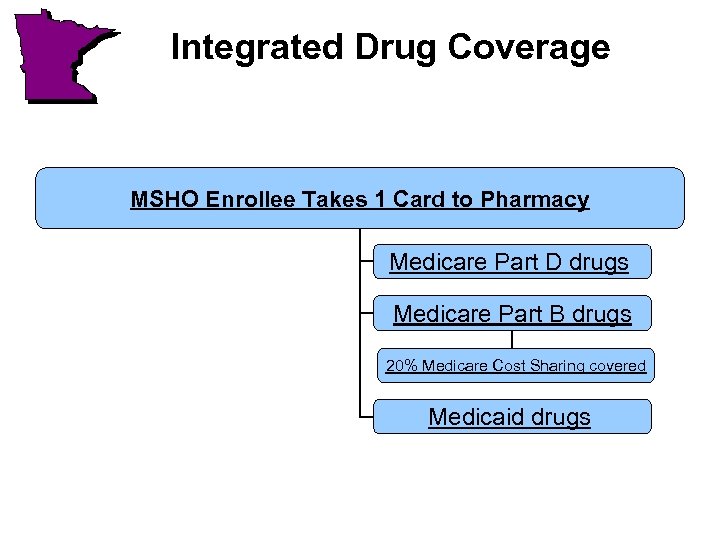 Integrated Drug Coverage

MSHO Enrollee Takes 1 Card to Pharmacy

Medicare Part D drugs

Medicare Part B drugs

20% Medicare Cost Sharing covered

Medicaid drugs